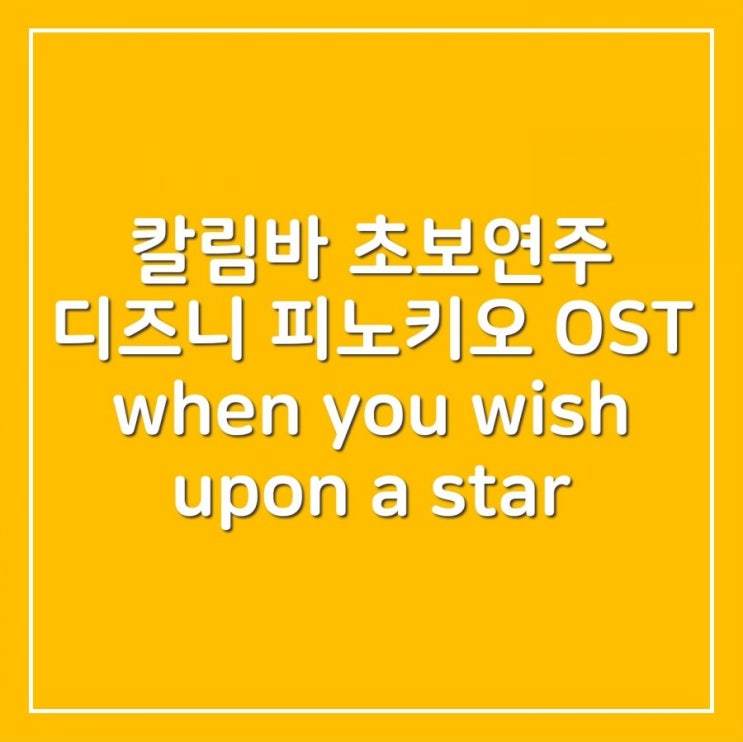 칼림바 초보연주
디즈니 피노키오 OST
when you wish
upon a star